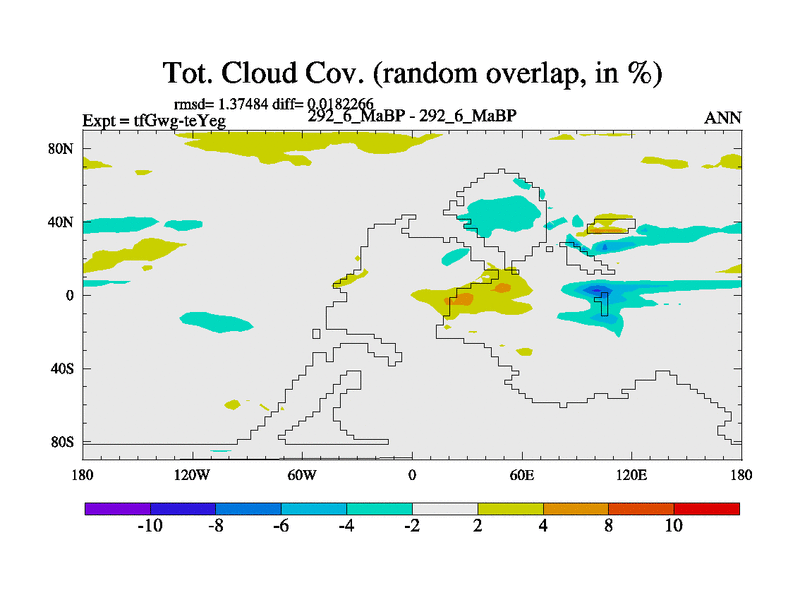 Tot. Cloud Cov. (random overlap, in %)

rmsd= 1.37484 diff= 0.0182266

Expt = tfGwg-teYeg

292_6_MaBP - 292_6_MaBP

ANN

80N

40N

0

40S

80S

180

120W

60W

0

60E

120E

180

-10

-8

-6

-4

-2

2

4

8

10